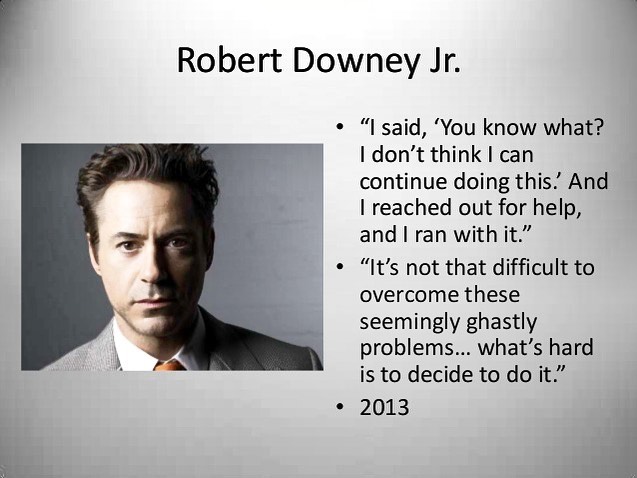 Robert Downey Jr.

• "I said, 'You know what? I don't think I can continue doing this.' And I reached out for help, and I ran with it."
• "It's not that difficult to overcome these seemingly ghastly problems... what's hard is to decide to do it."
• 2013